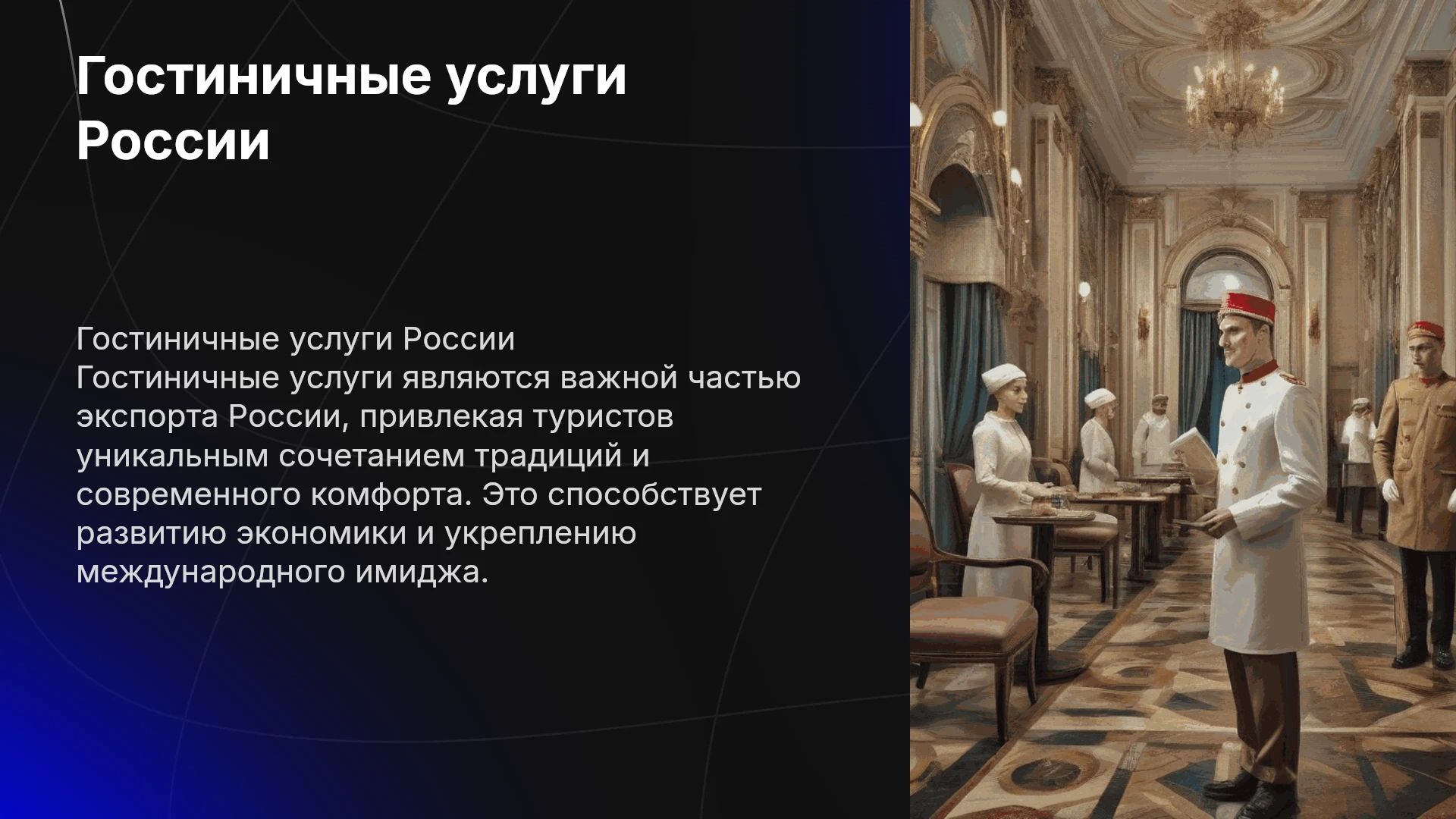 Гостиничные услуги России

Гостиничные услуги России
Гостиничные услуги являются важной частью экспорта России, привлекая туристов уникальным сочетанием традиций и современного комфорта. Это способствует развитию экономики и укреплению международного имиджа.